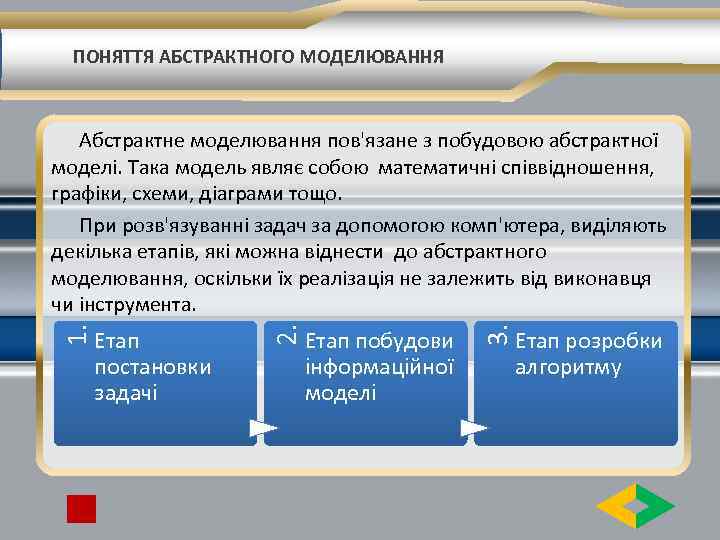 ПОНЯТТЯ АБСТРАКТНОГО МОДЕЛЮВАННЯ

Абстрактне моделювання пов'язане з побудовою абстрактної моделі. Така модель являє собою математичні співвідношення, графіки, схеми, діаграми тощо.

При розв'язуванні задач за допомогою комп'ютера, виділяють декілька етапів, які можна віднести до абстрактного моделювання, оскільки їх реалізація не залежить від виконавця чи інструмента.

1. Етап постановки задачі

2. Етап побудови інформаційної моделі

3. Етап розробки алгоритму